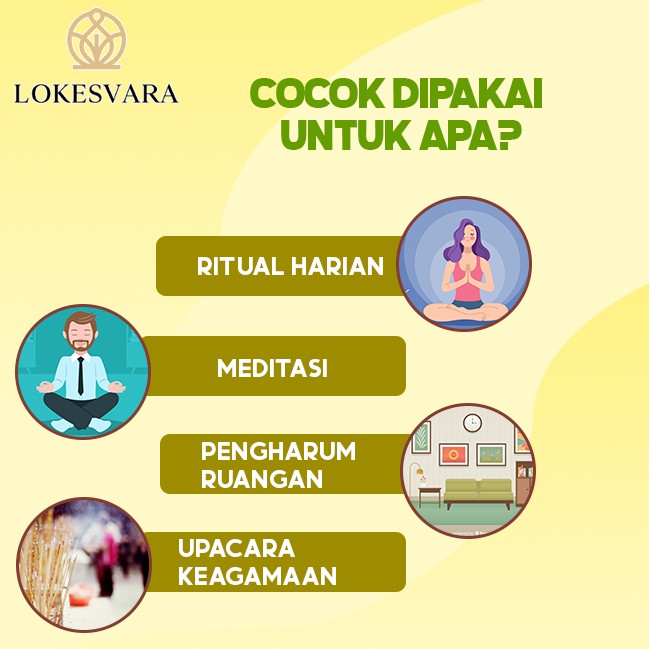 LOKESVARA

COCOK DIPAKAI UNTUK APA?

RITUAL HARIAN

MEDITASI

PENGHARUM RUANGAN

UPACARA KEAGAMAAN